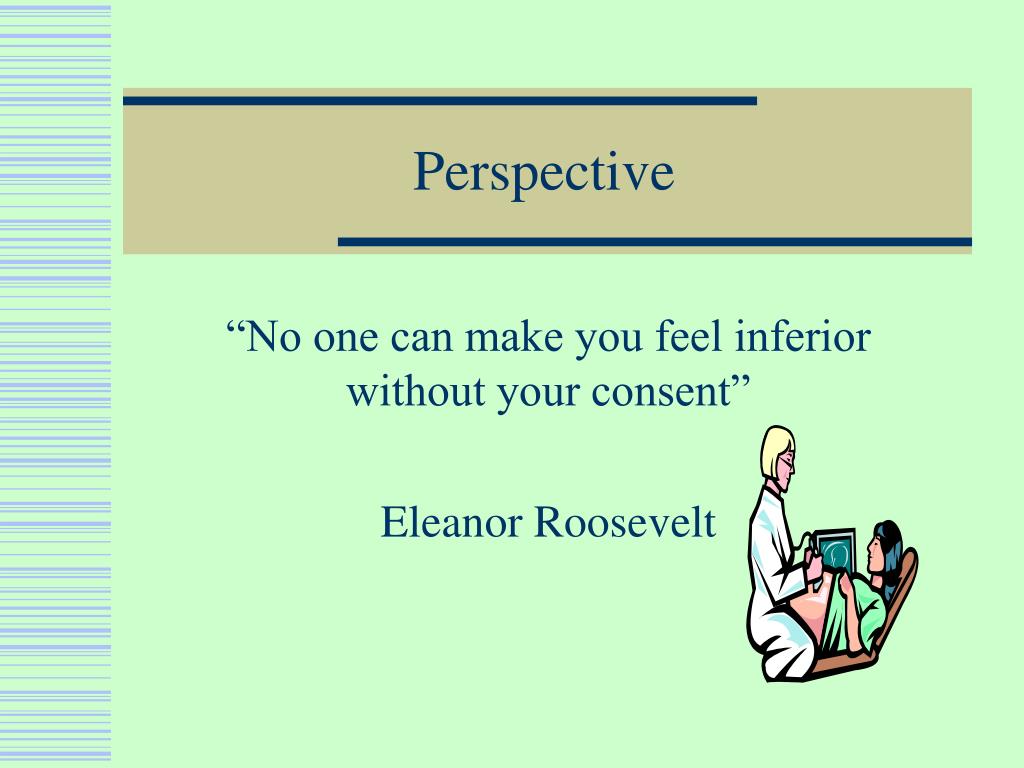 Perspective

“No one can make you feel inferior without your consent”

Eleanor Roosevelt